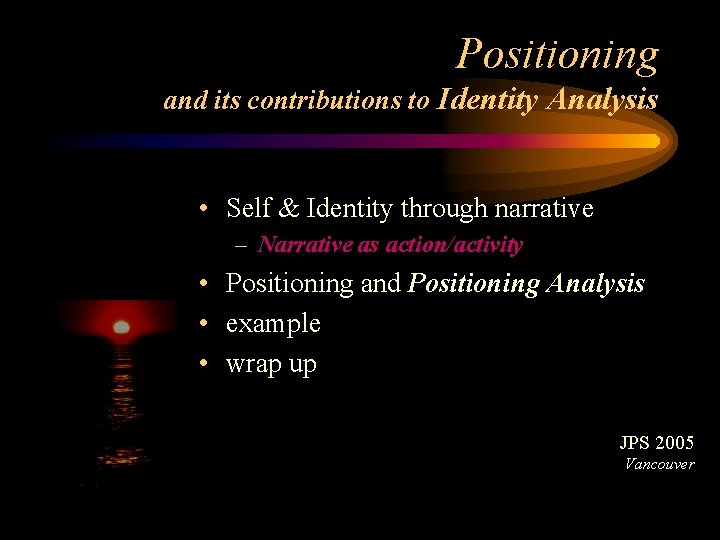 Positioning
and its contributions to Identity Analysis

• Self & Identity through narrative
– Narrative as action/activity
• Positioning and Positioning Analysis
• example
• wrap up

JPS 2005
Vancouver